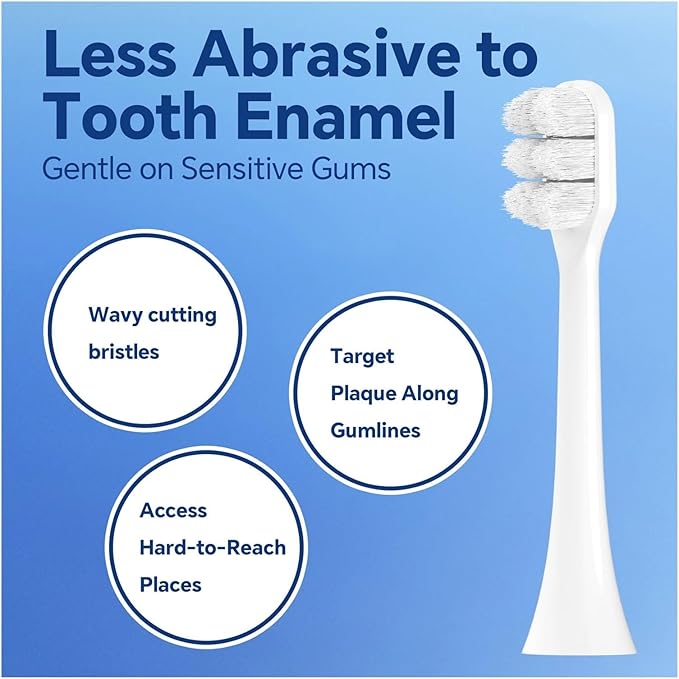 Less Abrasive to Tooth Enamel
Gentle on Sensitive Gums

Wavy cutting bristles

Target Plaque Along Gumlines

Access Hard-to-Reach Places